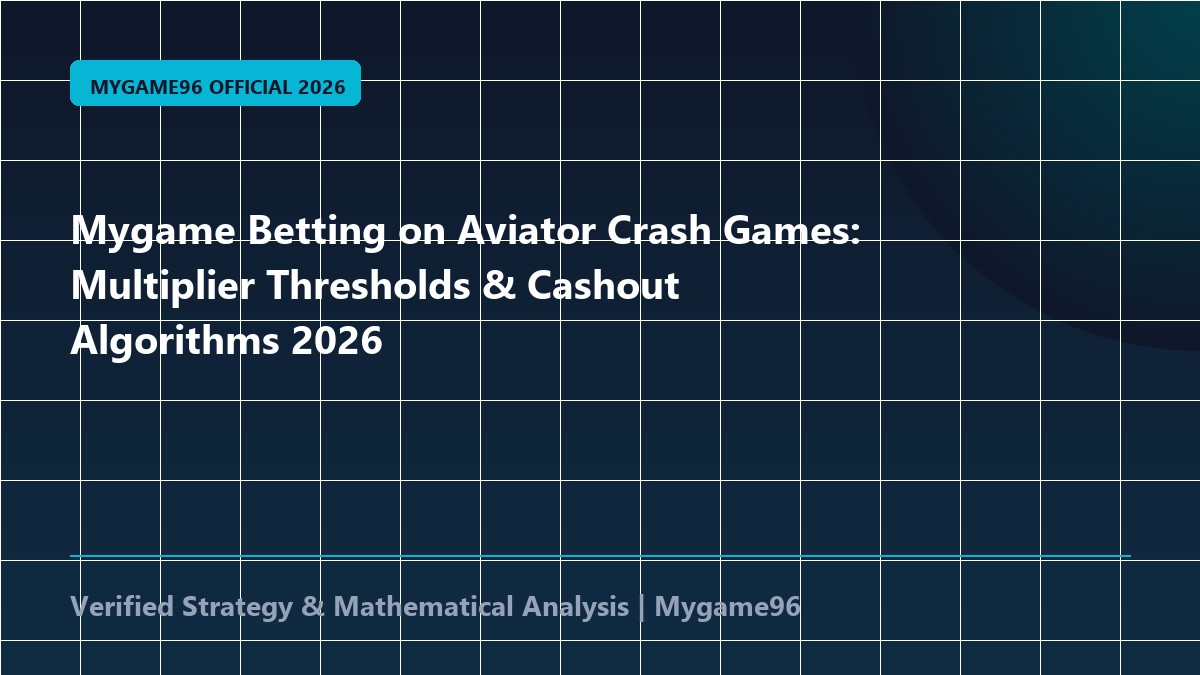 MYGAME96 OFFICIAL 2026

Mygame Betting on Aviator Crash Games: Multiplier Thresholds & Cashout Algorithms 2026

Verified Strategy & Mathematical Analysis | Mygame96